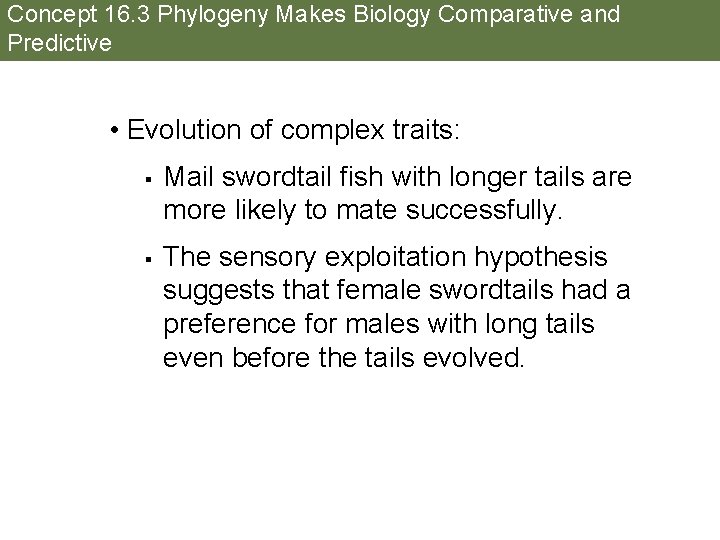 Concept 16.3 Phylogeny Makes Biology Comparative and Predictive

• Evolution of complex traits:

▪ Mail swordtail fish with longer tails are more likely to mate successfully.

▪ The sensory exploitation hypothesis suggests that female swordtails had a preference for males with long tails even before the tails evolved.